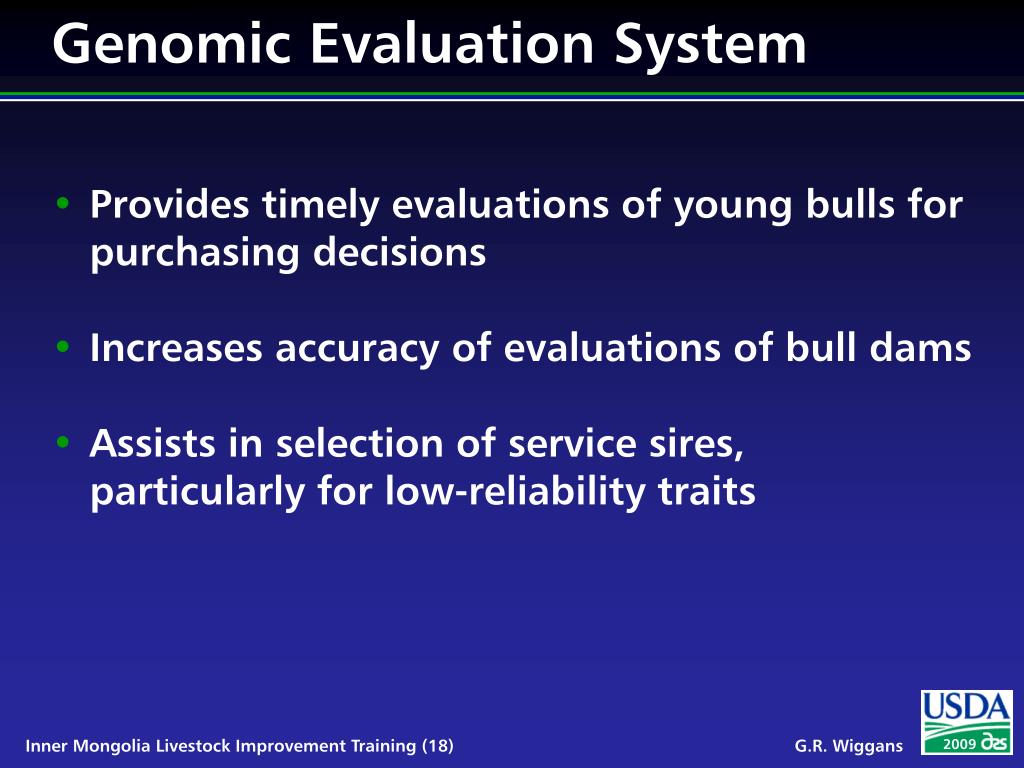 Genomic Evaluation System

• Provides timely evaluations of young bulls for purchasing decisions

• Increases accuracy of evaluations of bull dams

• Assists in selection of service sires, particularly for low-reliability traits

Inner Mongolia Livestock Improvement Training (18)

G.R. Wiggans

USDA

2009